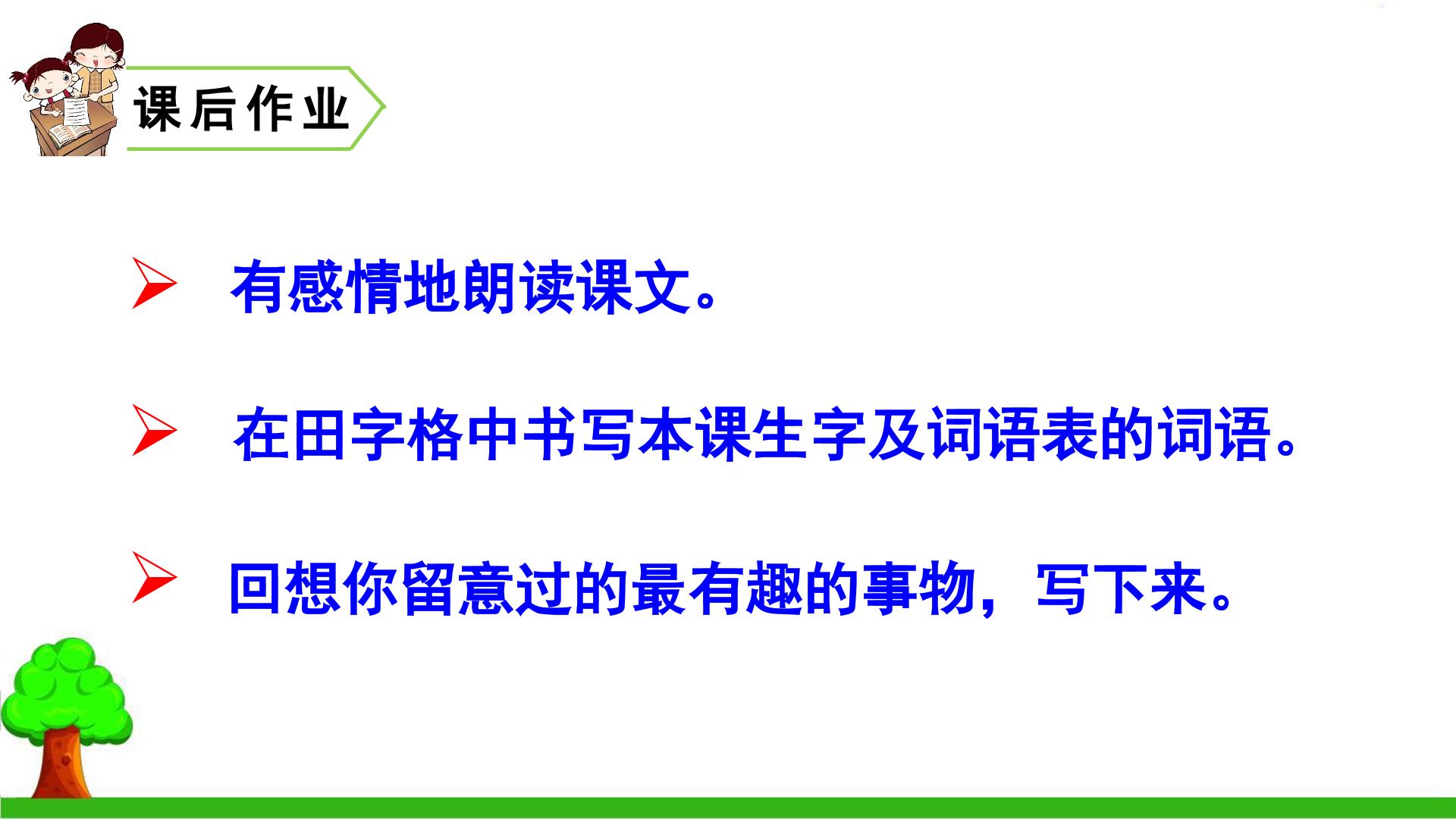 课后作业

➢ 有感情地朗读课文。

➢ 在田字格中书写本课生字及词语表的词语。

➢ 回想你留意过的最有趣的事物，写下来。